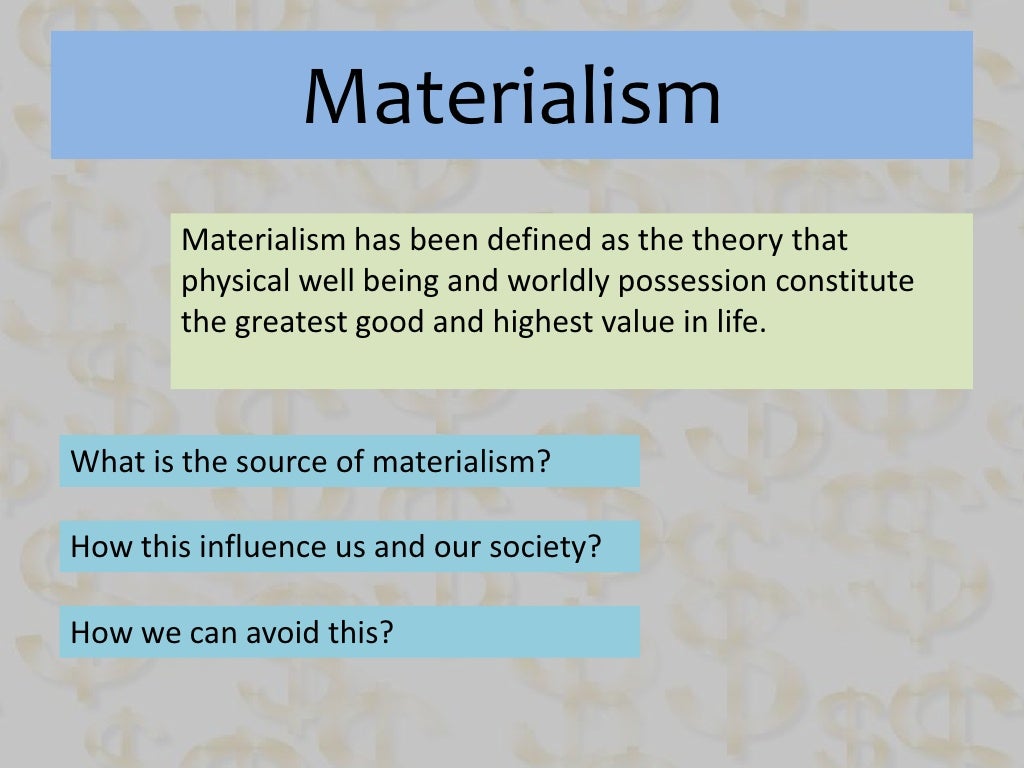 Materialism

Materialism has been defined as the theory that physical well being and worldly possession constitute the greatest good and highest value in life.

What is the source of materialism?

How this influence us and our society?

How we can avoid this?